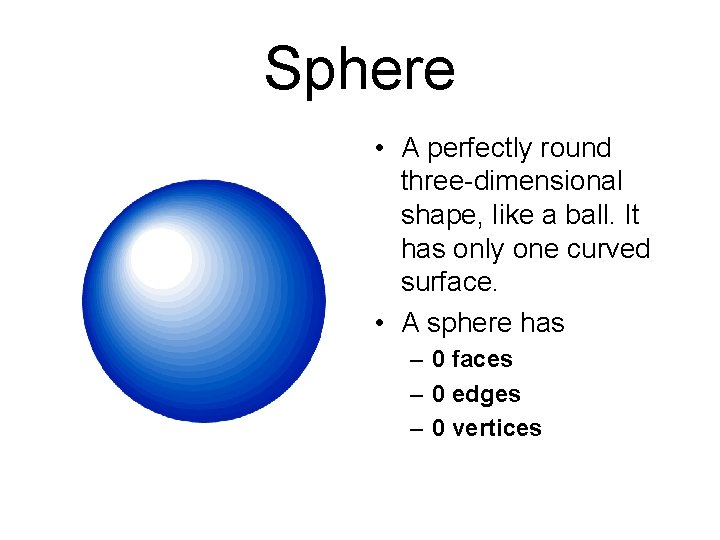 Sphere

• A perfectly round three-dimensional shape, like a ball. It has only one curved surface.

• A sphere has
– 0 faces
– 0 edges
– 0 vertices